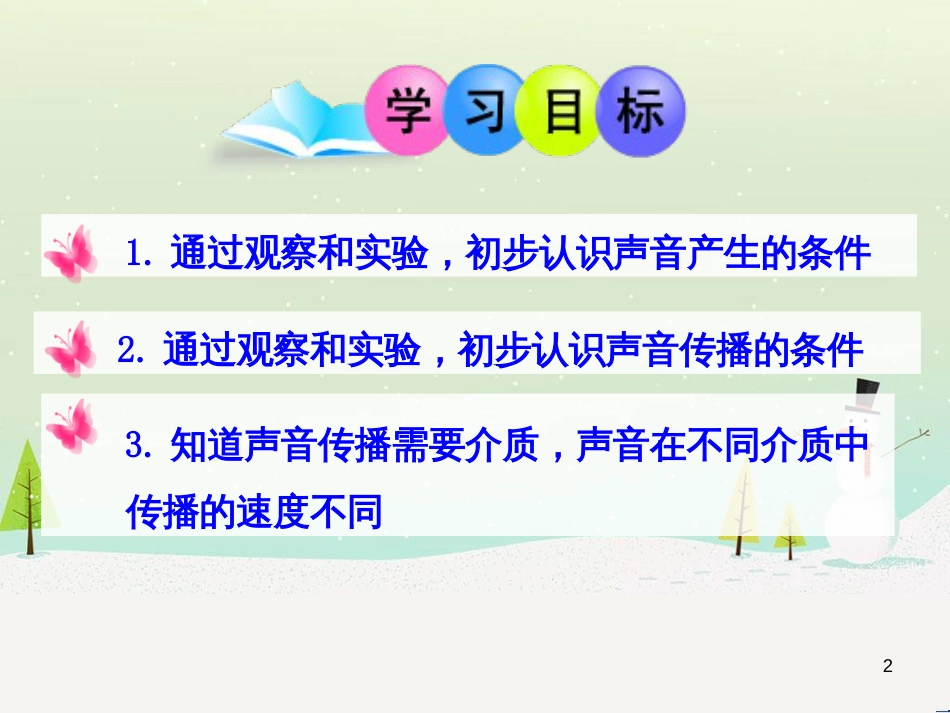 学习目标

1. 通过观察和实验，初步认识声音产生的条件

2. 通过观察和实验，初步认识声音传播的条件

3. 知道声音传播需要介质，声音在不同介质中传播的速度不同

2